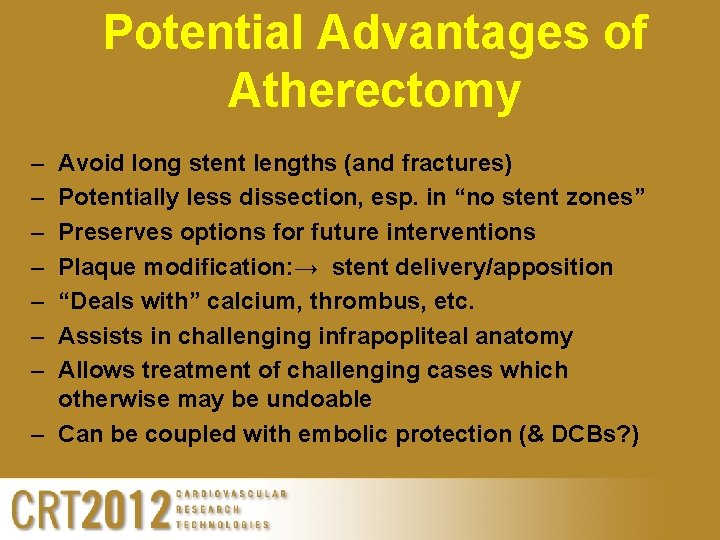 Potential Advantages of Atherectomy

– Avoid long stent lengths (and fractures)
– Potentially less dissection, esp. in “no stent zones”
– Preserves options for future interventions
– Plaque modification:→ stent delivery/apposition
– “Deals with” calcium, thrombus, etc.
– Assists in challenging infrapopliteal anatomy
– Allows treatment of challenging cases which otherwise may be undoable
– Can be coupled with embolic protection (& DCBs?)

CRT2012 CARDIOVASCULAR RESEARCH TECHNOLOGIES